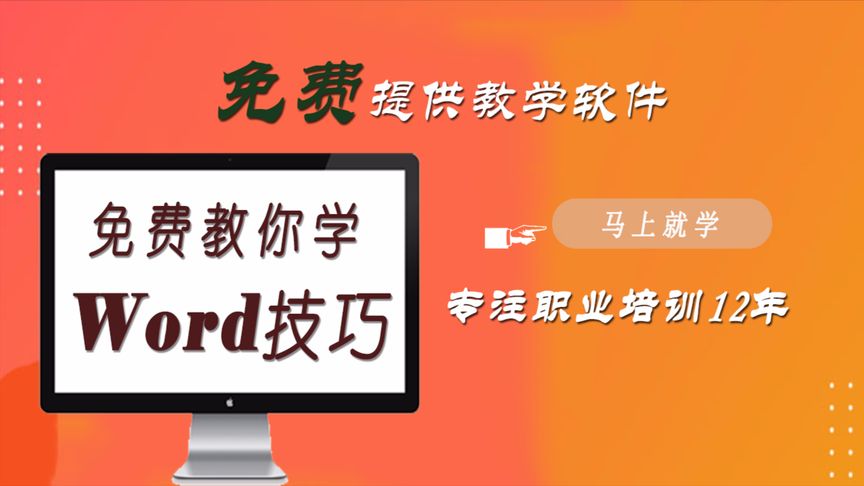 免费提供教学软件

免费教你学
Word技巧

马上就学

专注职业培训12年